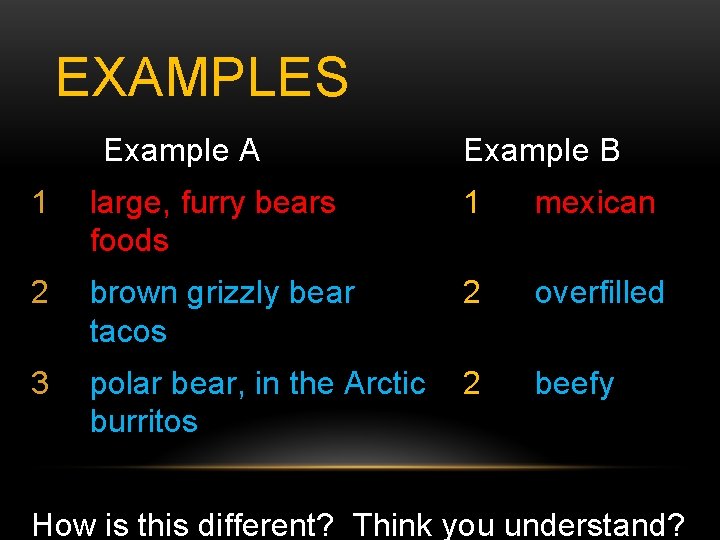 EXAMPLES

Example A

1 large, furry bears foods

2 brown grizzly bear tacos

3 polar bear, in the Arctic burritos

Example B

1 mexican

2 overfilled

2 beefy

How is this different? Think you understand?